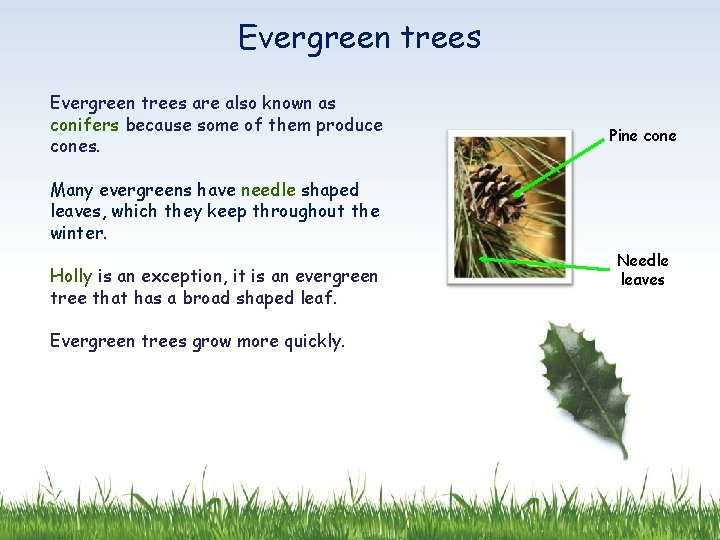 Evergreen trees

Evergreen trees are also known as conifers because some of them produce cones.

Many evergreens have needle shaped leaves, which they keep throughout the winter.

Holly is an exception, it is an evergreen tree that has a broad shaped leaf.

Evergreen trees grow more quickly.

Pine cone

Needle leaves